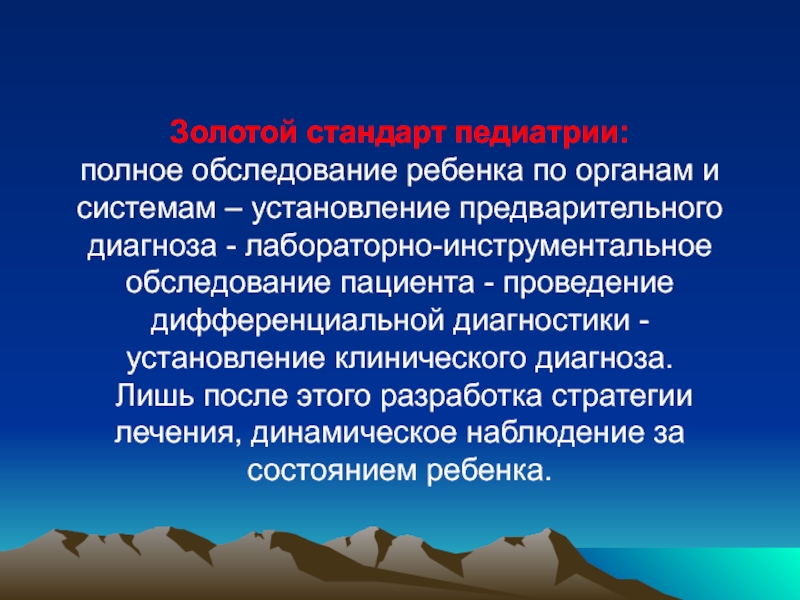 Золотой стандарт педиатрии:
полное обследование ребенка по органам и системам – установление предварительного диагноза - лабораторно-инструментальное обследование пациента - проведение дифференциальной диагностики - установление клинического диагноза.
Лишь после этого разработка стратегии лечения, динамическое наблюдение за состоянием ребенка.